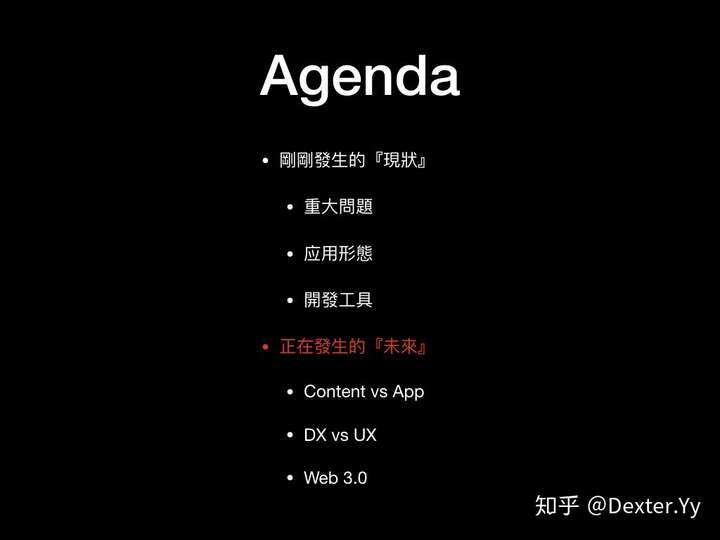 Agenda

• 剛剛發生的『現狀』

• 重大問題

• 应用形態

• 開發工具

• 正在發生的『未來』

• Content vs App

• DX vs UX

• Web 3.0

知乎 @Dexter.Yy